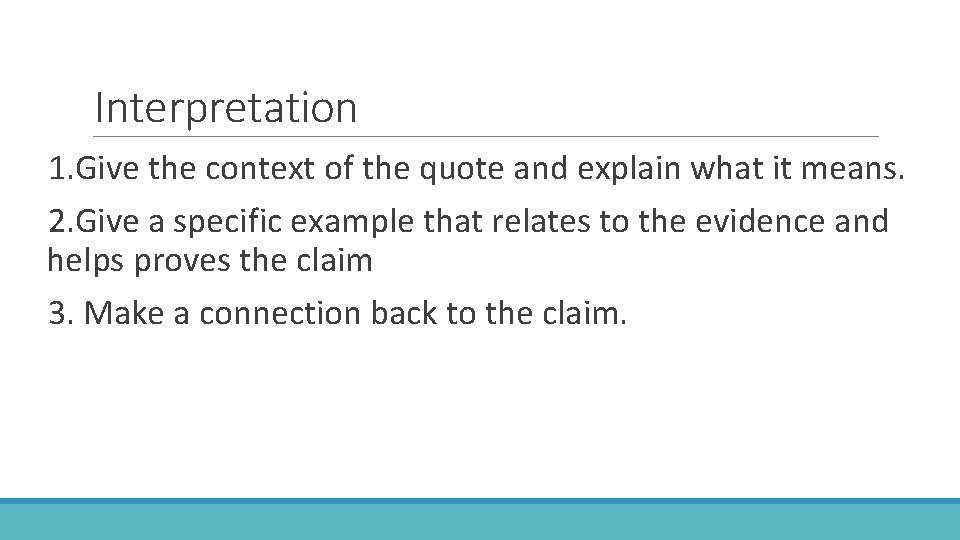 Interpretation

1.Give the context of the quote and explain what it means.

2.Give a specific example that relates to the evidence and helps proves the claim

3. Make a connection back to the claim.